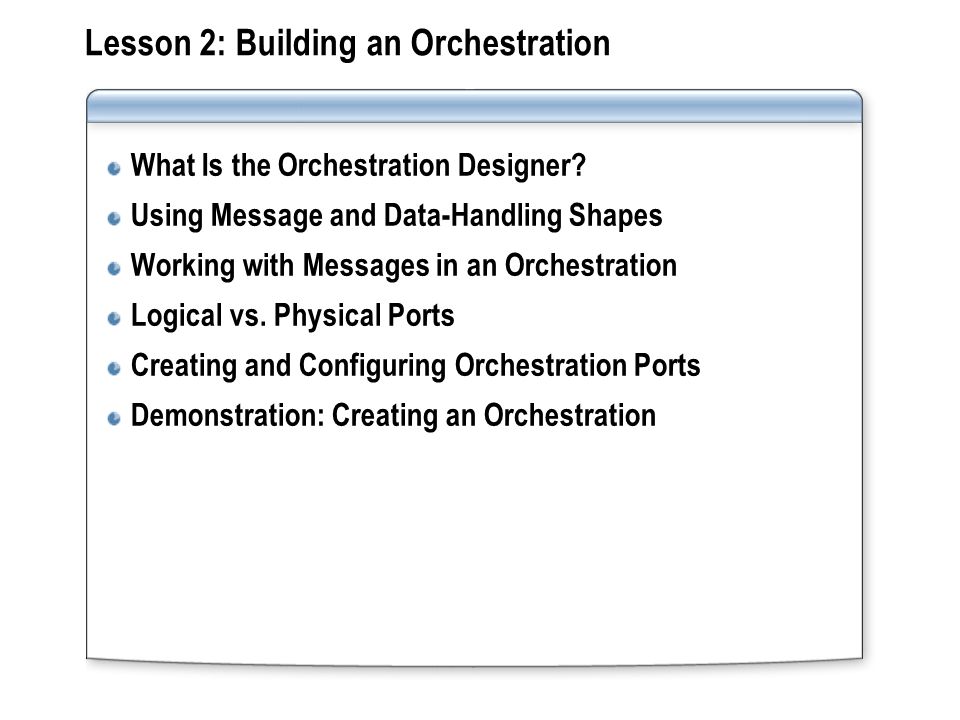 Lesson 2: Building an Orchestration

What Is the Orchestration Designer?

Using Message and Data-Handling Shapes

Working with Messages in an Orchestration

Logical vs. Physical Ports

Creating and Configuring Orchestration Ports

Demonstration: Creating an Orchestration